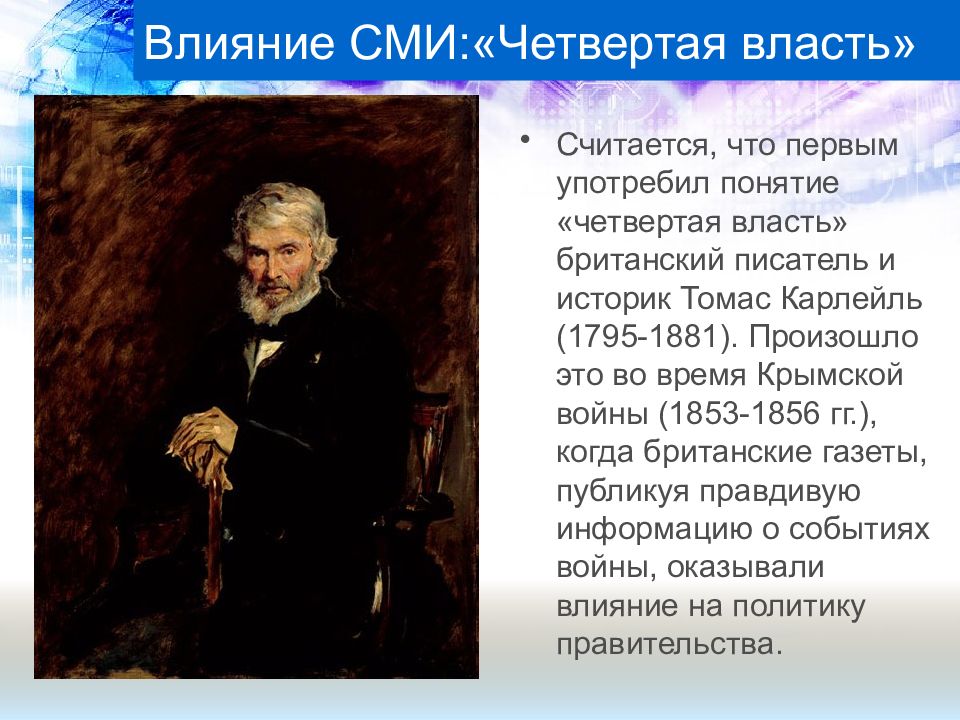 Влияние СМИ:«Четвертая власть»

• Считается, что первым употребил понятие «четвертая власть» британский писатель и историк Томас Карлейль (1795-1881). Произошло это во время Крымской войны (1853-1856 гг.), когда британские газеты, публикуя правдивую информацию о событиях войны, оказывали влияние на политику правительства.